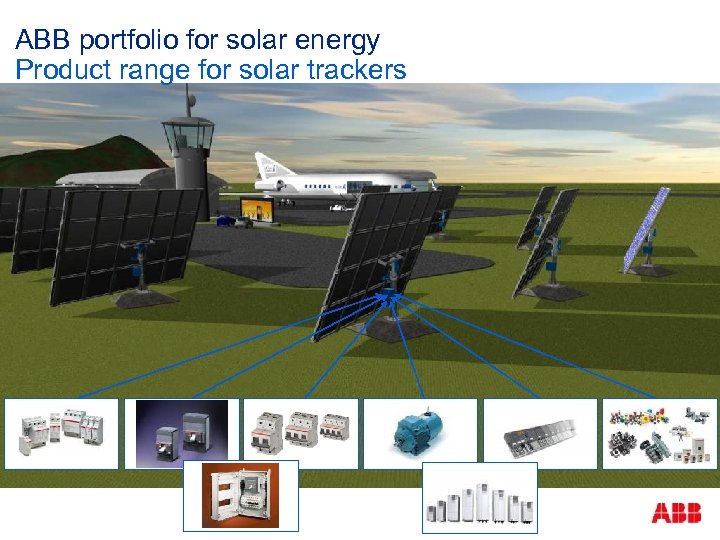 ABB portfolio for solar energy
Product range for solar trackers

ABB